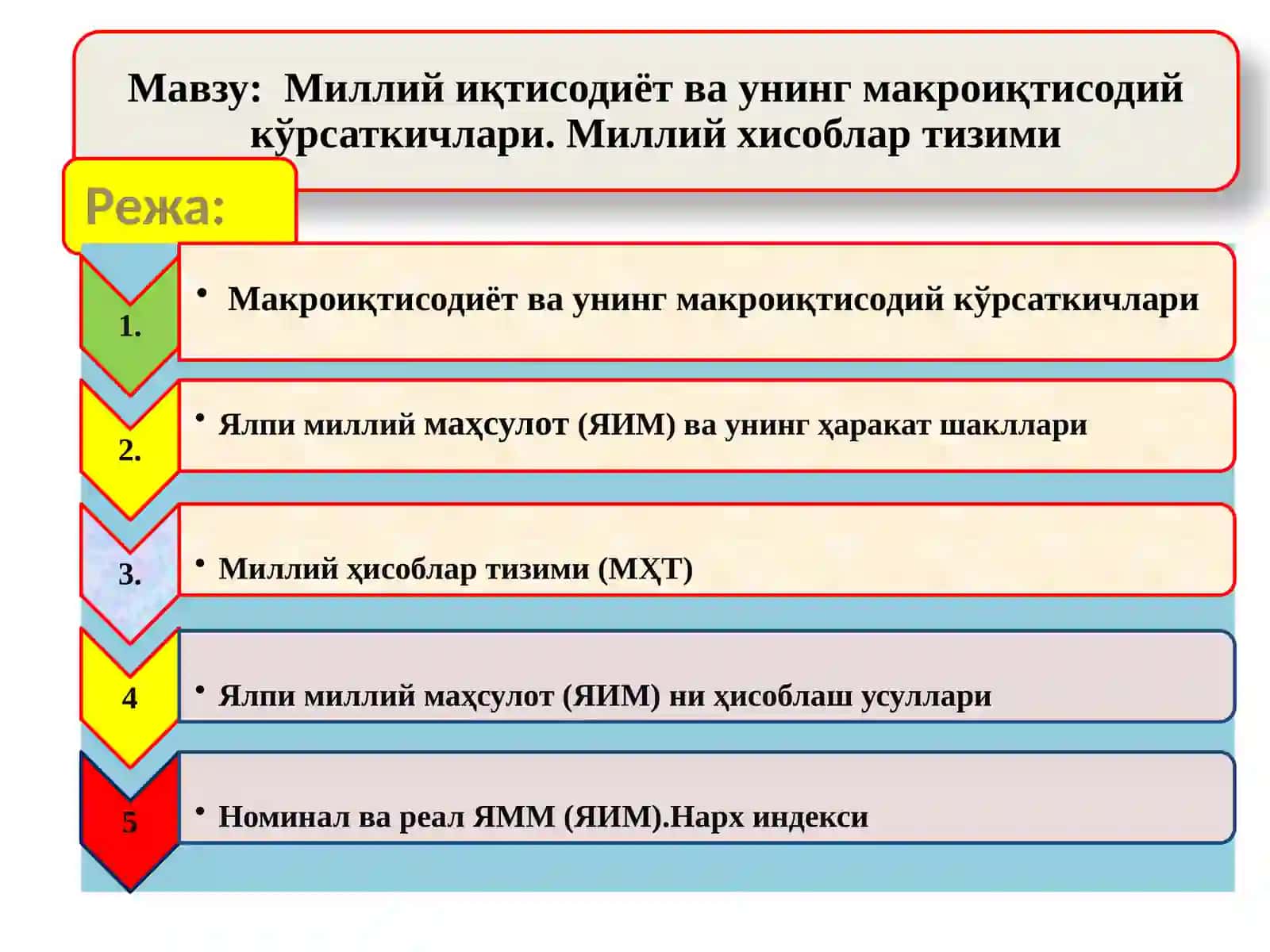 Мавзу: Миллий иқтисодиёт ва унинг макроиқтисодий кўрсаткичлари. Миллий хисоблар тизими

Режа:

1.

• Макроиқтисодиёт ва унинг макроиқтисодий кўрсаткичлари

2.

• Ялпи миллий маҳсулот (ЯИМ) ва унинг ҳаракат шакллари

3.

• Миллий ҳисоблар тизими (МҲТ)

4

• Ялпи миллий маҳсулот (ЯИМ) ни ҳисоблаш усуллари

5

• Номинал ва реал ЯММ (ЯИМ).Нарх индекси